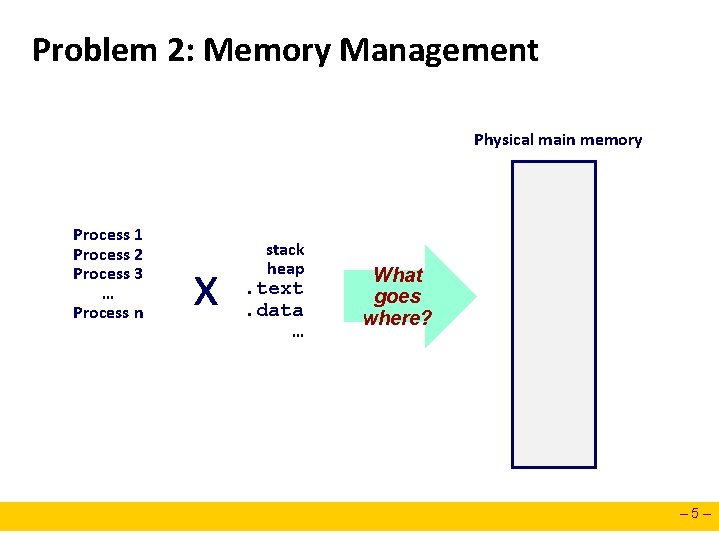 Problem 2: Memory Management

Physical main memory

Process 1
Process 2
Process 3
…
Process n

X

stack
heap
.text
.data
…

What goes where?

– 5 –